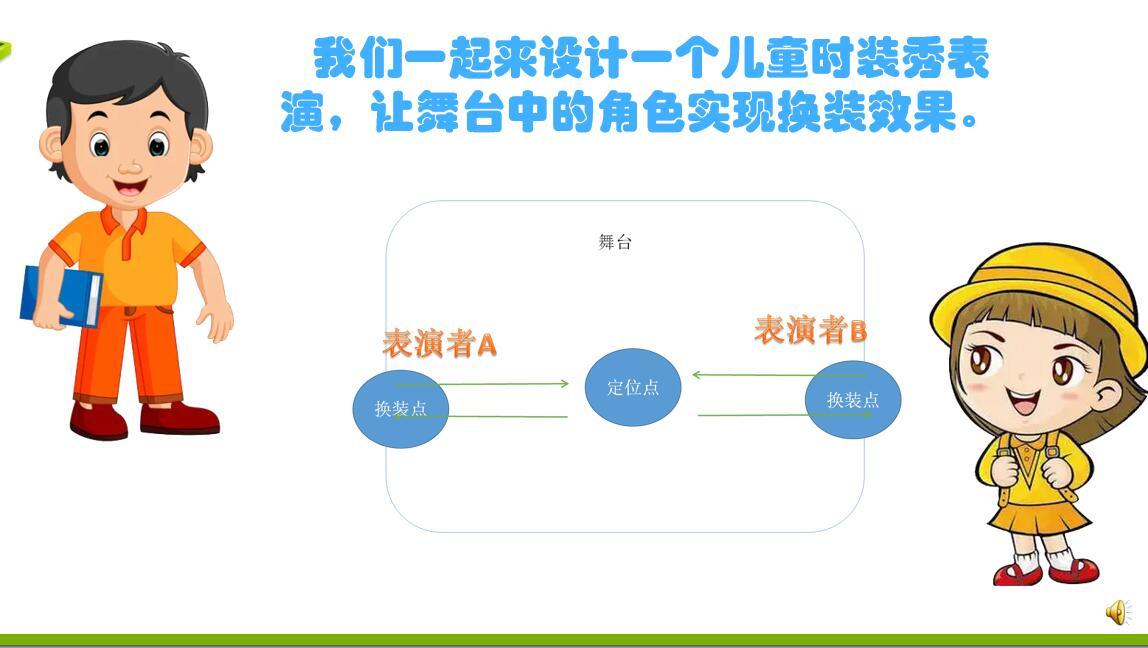 我们一起来设计一个儿童时装秀表演，让舞台中的角色实现换装效果。

舞台

表演者A

表演者B

换装点

定位点

换装点